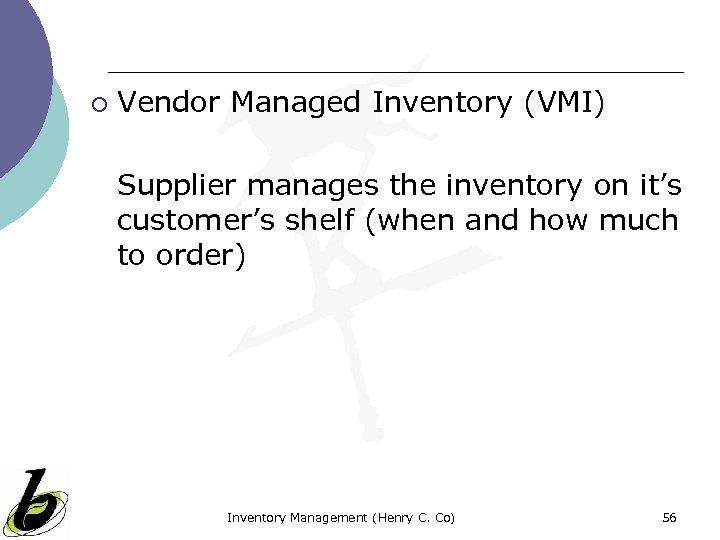 Vendor Managed Inventory (VMI)

Supplier manages the inventory on it’s customer’s shelf (when and how much to order)

Inventory Management (Henry C. Co)

56